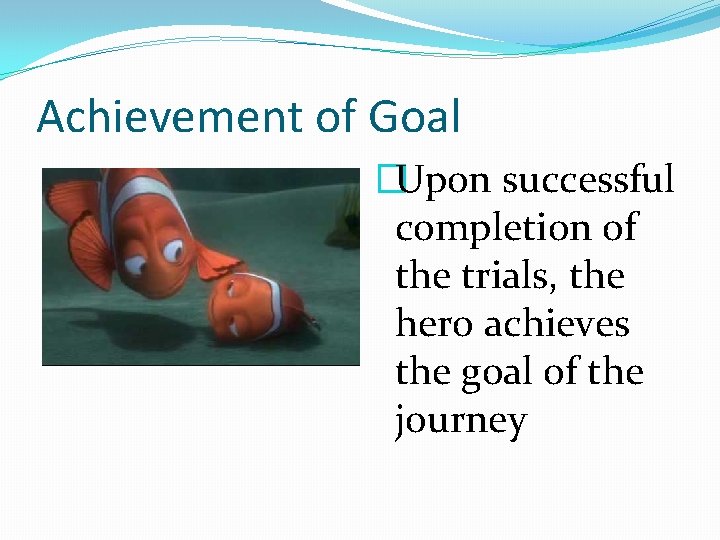 Achievement of Goal

Upon successful completion of the trials, the hero achieves the goal of the journey